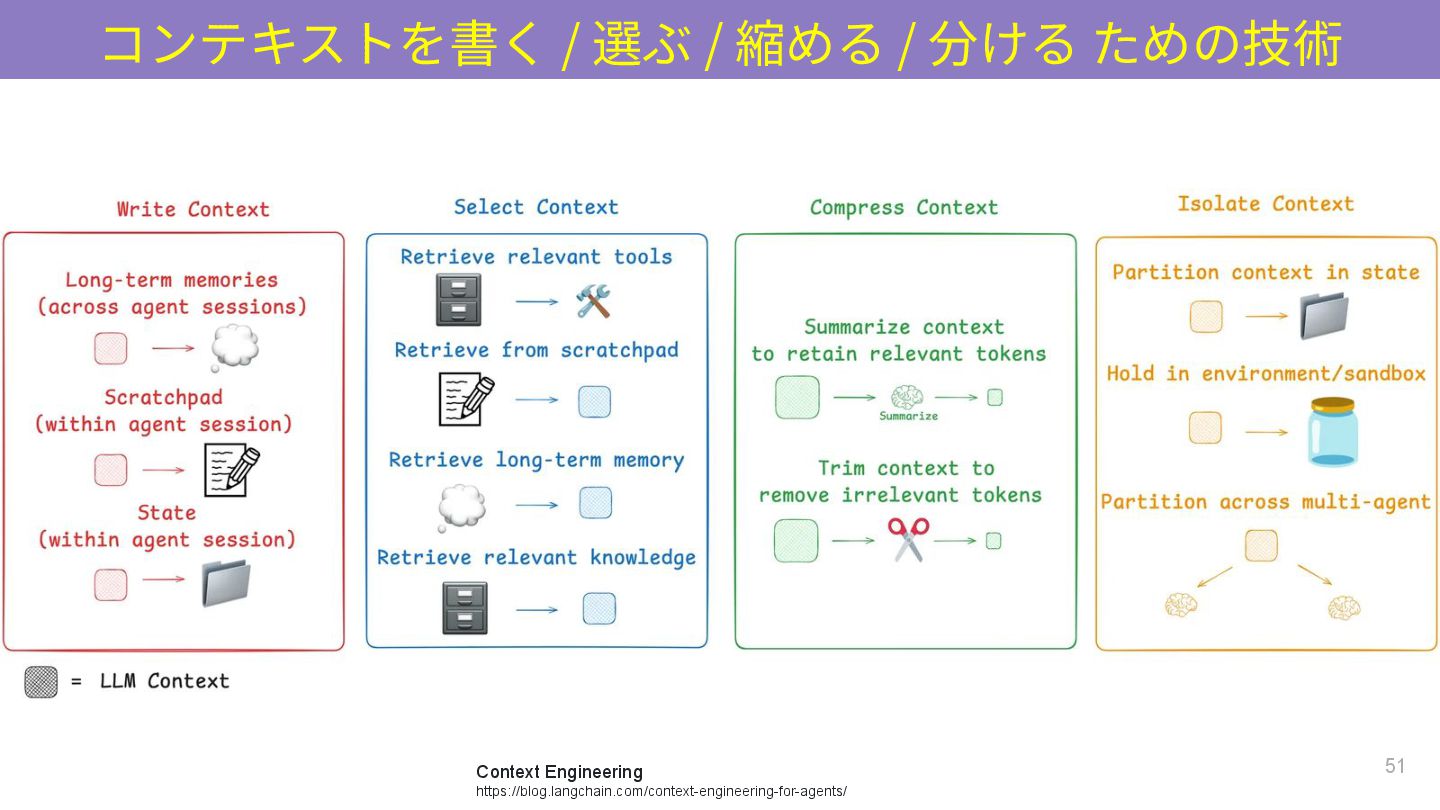 コンテキストを書く / 選ぶ / 縮める / 分ける ための技術

Write Context

Long-term memories (across agent sessions)

Scratchpad (within agent session)

State (within agent session)

Select Context

Retrieve relevant tools

Retrieve from scratchpad

Retrieve long-term memory

Retrieve relevant knowledge

Compress Context

Summarize context to retain relevant tokens

Summarize

Trim context to remove irrelevant tokens

Isolate Context

Partition context in state

Hold in environment/sandbox

Partition across multi-agent

= LLM Context

Context Engineering
https://blog.langchain.com/context-engineering-for-agents/

51